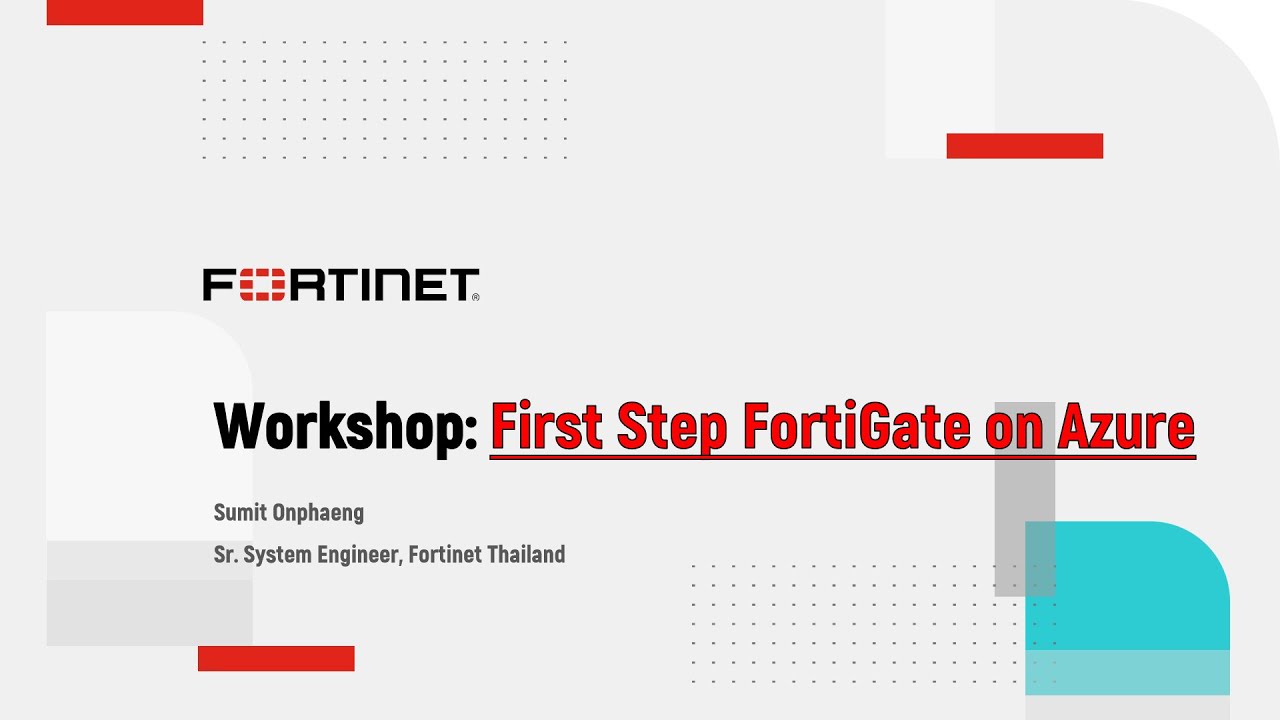 FORTINET®

Workshop: First Step FortiGate on Azure

Sumit Onphaeng

Sr. System Engineer, Fortinet Thailand